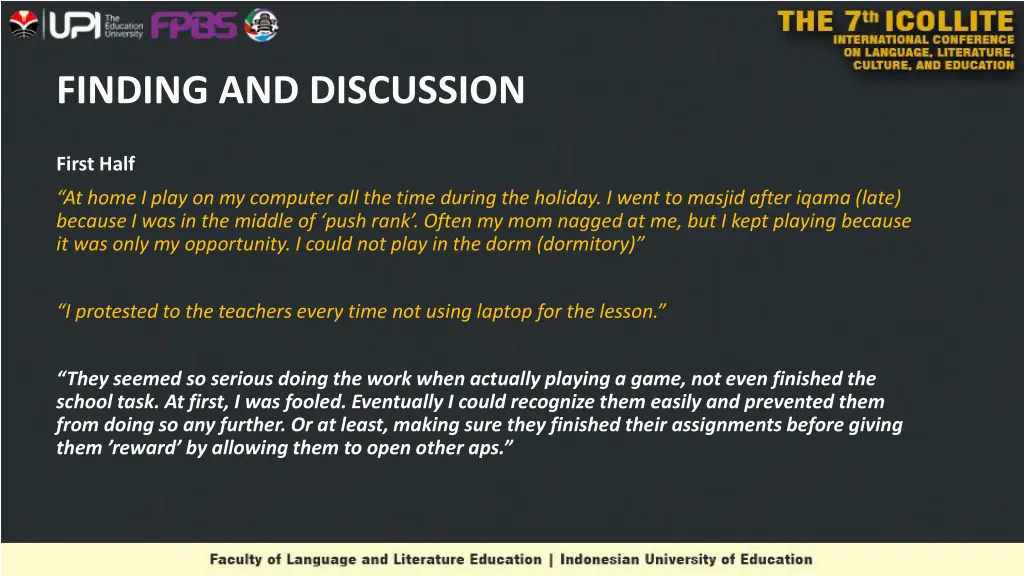 UPI The Education University FPBS

THE 7th ICOLLITE
INTERNATIONAL CONFERENCE ON LANGUAGE, LITERATURE, CULTURE, AND EDUCATION

FINDING AND DISCUSSION

First Half

“At home I play on my computer all the time during the holiday. I went to masjid after iqama (late) because I was in the middle of ‘push rank’. Often my mom nagged at me, but I kept playing because it was only my opportunity. I could not play in the dorm (dormitory)”

“I protested to the teachers every time not using laptop for the lesson.”

“They seemed so serious doing the work when actually playing a game, not even finished the school task. At first, I was fooled. Eventually I could recognize them easily and prevented them from doing so any further. Or at least, making sure they finished their assignments before giving them ’reward’ by allowing them to open other aps.”

Faculty of Language and Literature Education | Indonesian University of Education